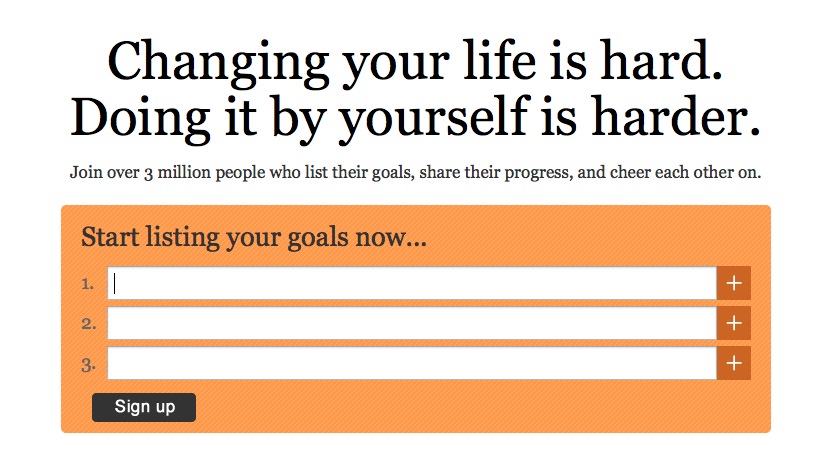 Changing your life is hard. Doing it by yourself is harder.

Join over 3 million people who list their goals, share their progress, and cheer each other on.

Start listing your goals now...

1. +
2. +
3. +

Sign up